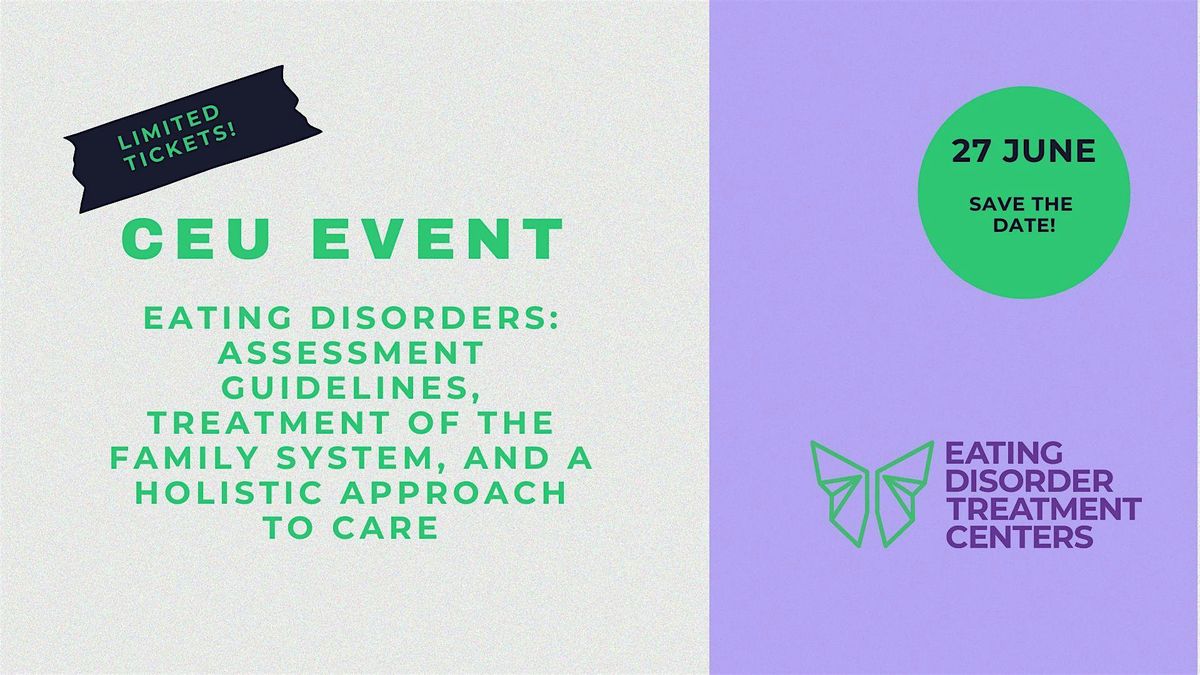 LIMITED TICKETS!

CEU EVENT

EATING DISORDERS: ASSESSMENT GUIDELINES, TREATMENT OF THE FAMILY SYSTEM, AND A HOLISTIC APPROACH TO CARE

27 JUNE

SAVE THE DATE!

EATING DISORDER TREATMENT CENTERS